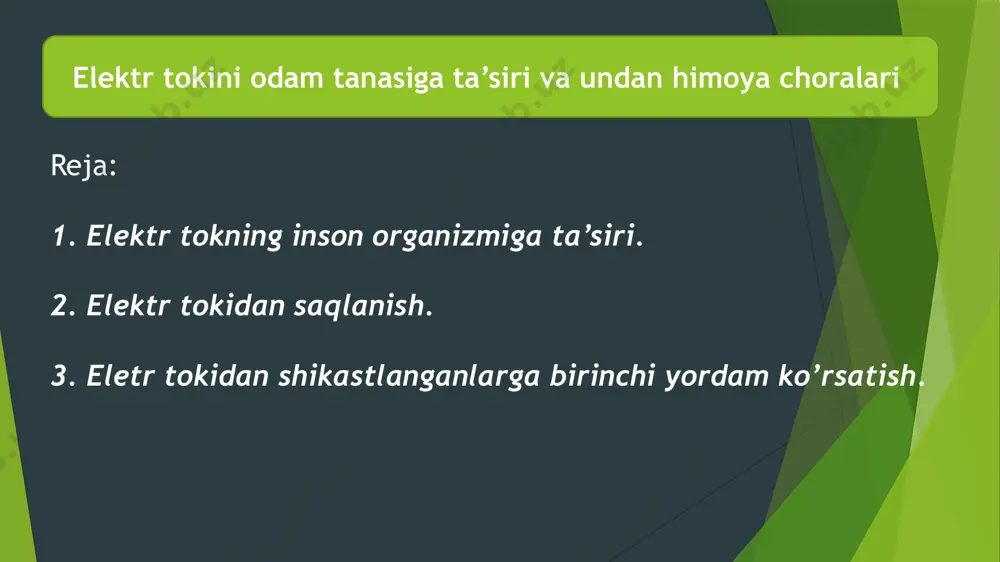 Elektr tokini odam tanasiga ta’siri va undan himoya choralari

Reja:

1. Elektr tokning inson organizmiga ta’siri.

2. Elektr tokidan saqlanish.

3. Eletr tokidan shikastlanganlarga birinchi yordam ko’rsatish.